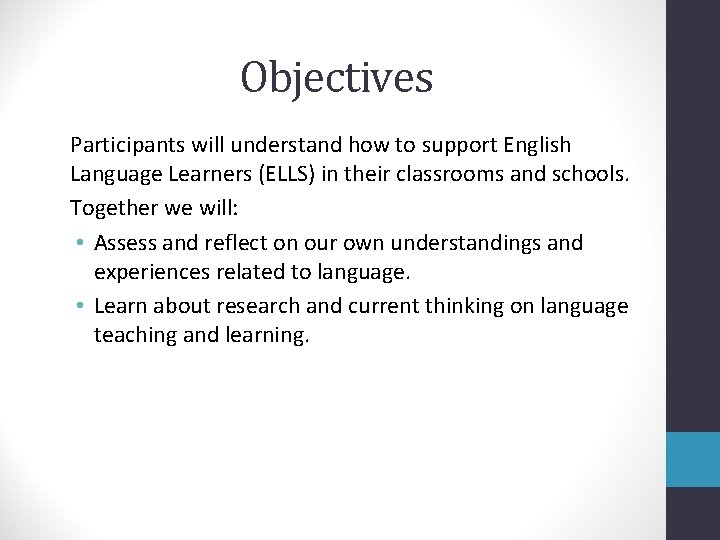 Objectives

Participants will understand how to support English Language Learners (ELLS) in their classrooms and schools.

Together we will:

• Assess and reflect on our own understandings and experiences related to language.
• Learn about research and current thinking on language teaching and learning.